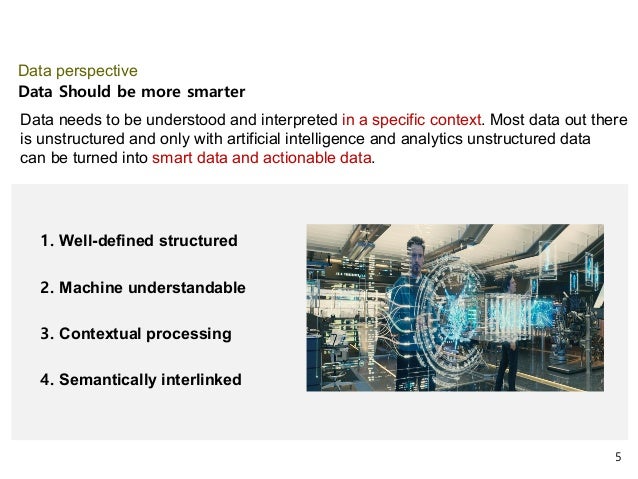 Data perspective

Data Should be more smarter

Data needs to be understood and interpreted in a specific context. Most data out there is unstructured and only with artificial intelligence and analytics unstructured data can be turned into smart data and actionable data.

1. Well-defined structured

2. Machine understandable

3. Contextual processing

4. Semantically interlinked

5